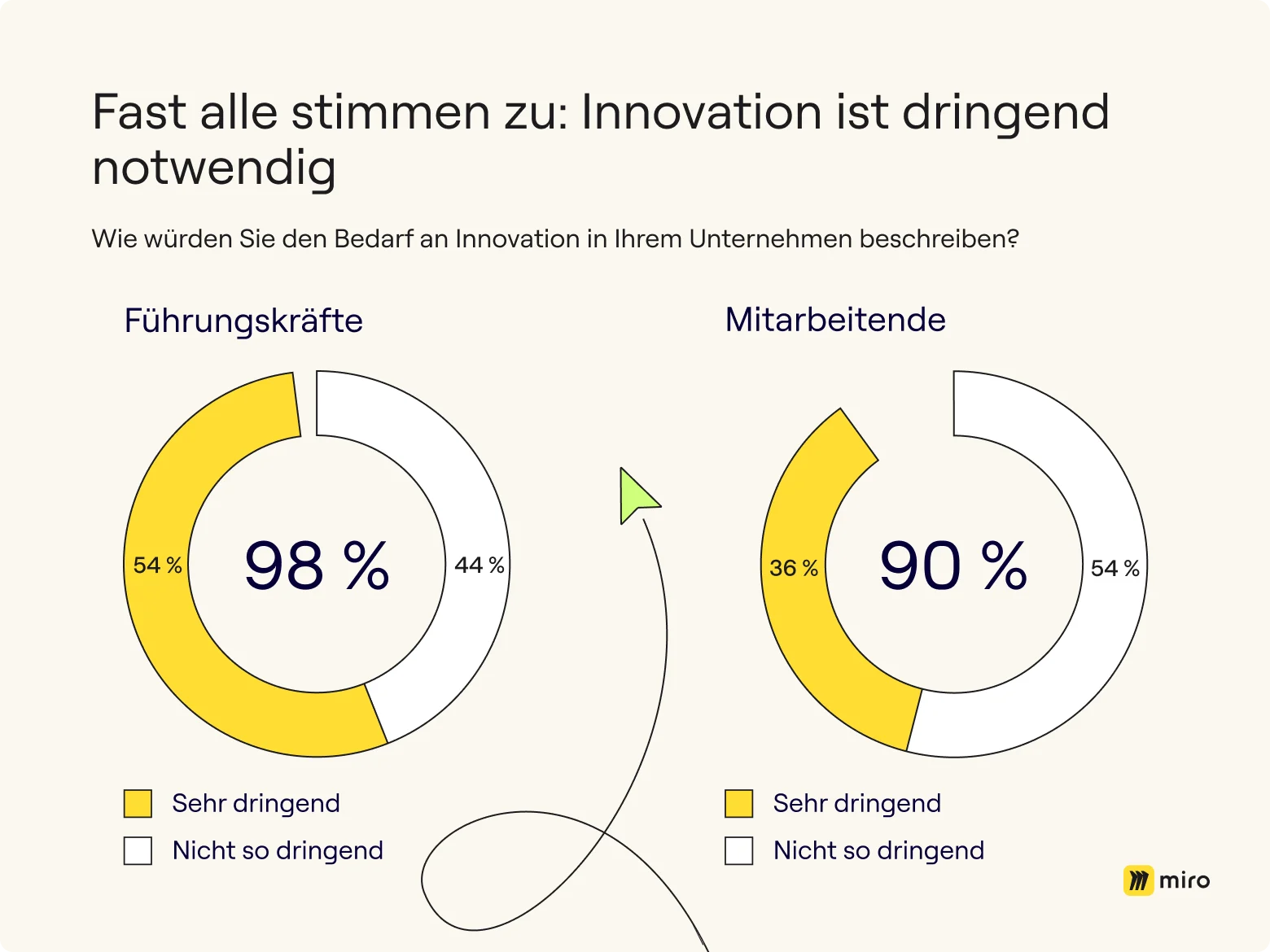 Fast alle stimmen zu: Innovation ist dringend notwendig

Wie würden Sie den Bedarf an Innovation in Ihrem Unternehmen beschreiben?

Führungskräfte

54 %

98 %

44 %

Sehr dringend

Nicht so dringend

Mitarbeitende

36 %

90 %

54 %

Sehr dringend

Nicht so dringend

miro